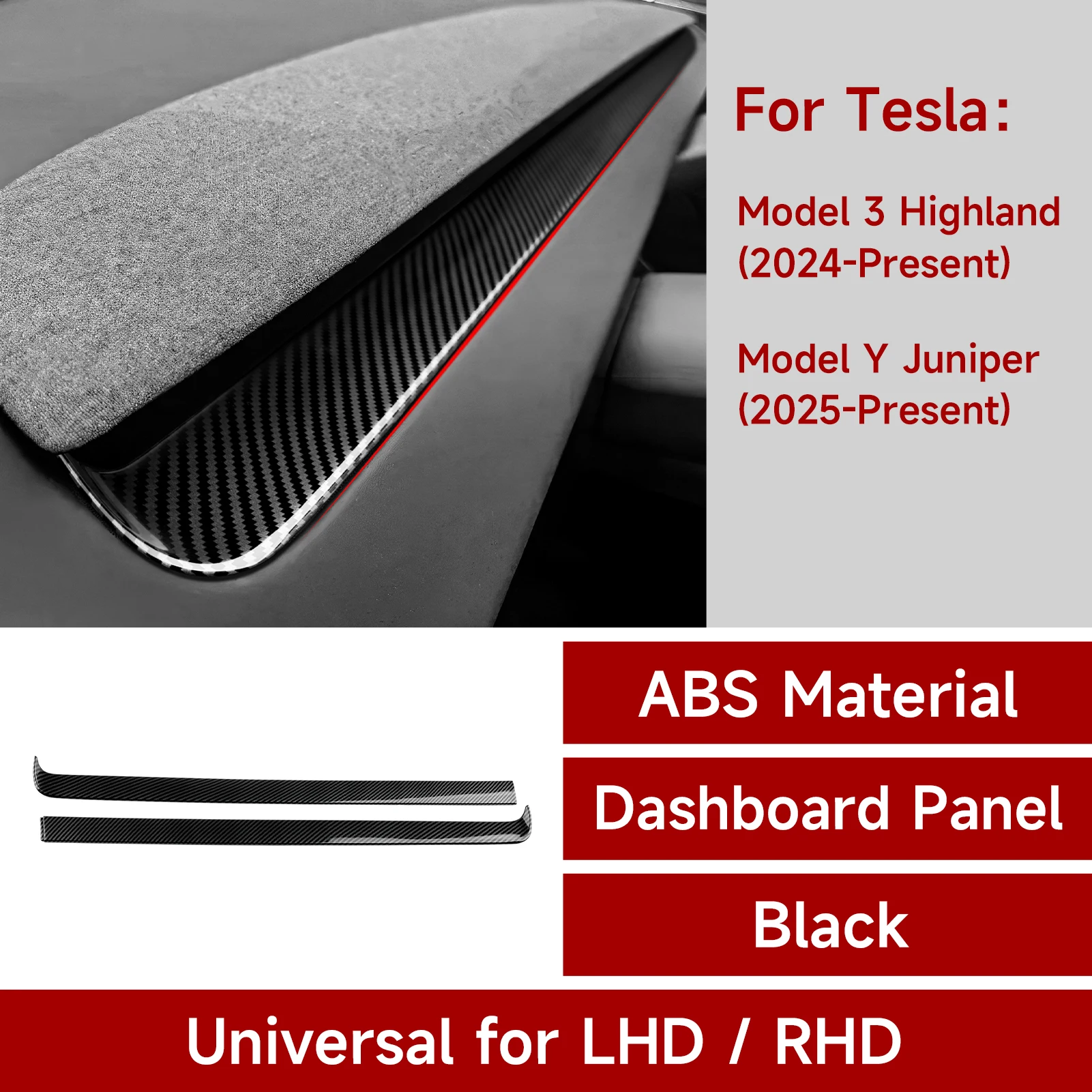 For Tesla:

Model 3 Highland (2024-Present)

Model Y Juniper (2025-Present)

ABS Material

Dashboard Panel

Black

Universal for LHD / RHD